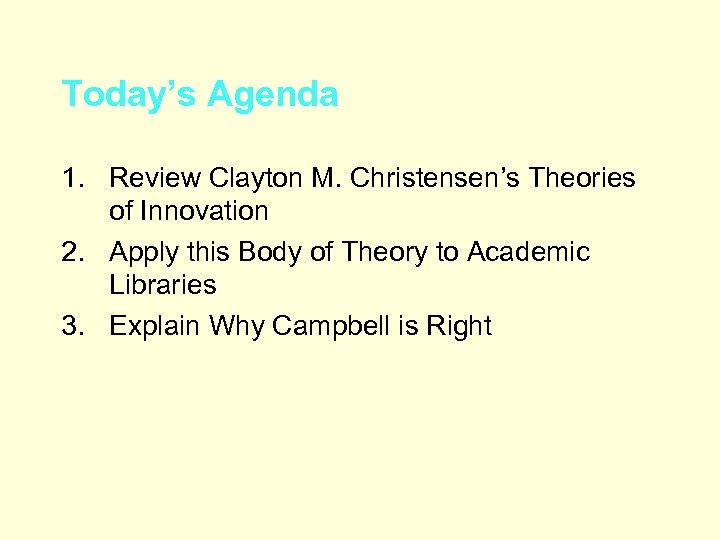 Today’s Agenda

1. Review Clayton M. Christensen’s Theories of Innovation
2. Apply this Body of Theory to Academic Libraries
3. Explain Why Campbell is Right